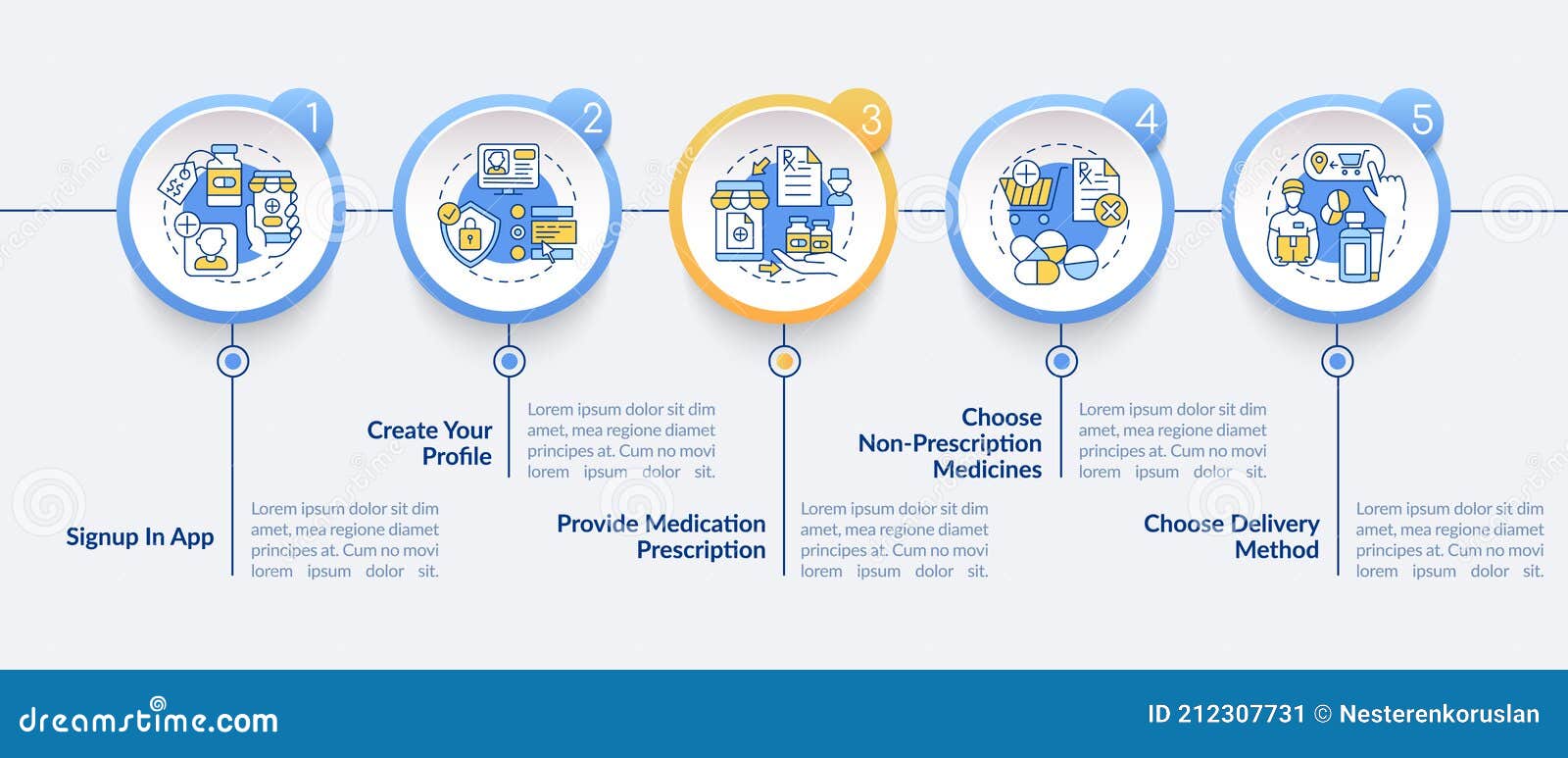 1

2

3

4

5

Signup In App

Lorem ipsum dolor sit dim amet, mea regione diamet principes at. Cum no movi lorem ipsum dolor sit.

Create Your Profile

Lorem ipsum dolor sit dim amet, mea regione diamet principes at. Cum no movi lorem ipsum dolor sit.

Provide Medication Prescription

Lorem ipsum dolor sit dim amet, mea regione diamet principes at. Cum no movi lorem ipsum dolor sit.

Choose Non-Prescription Medicines

Lorem ipsum dolor sit dim amet, mea regione diamet principes at. Cum no movi lorem ipsum dolor sit.

Choose Delivery Method

Lorem ipsum dolor sit dim amet, mea regione diamet principes at. Cum no movi lorem ipsum dolor sit.

dreamstime.com

ID 212307731 © Nesterenkoruslan